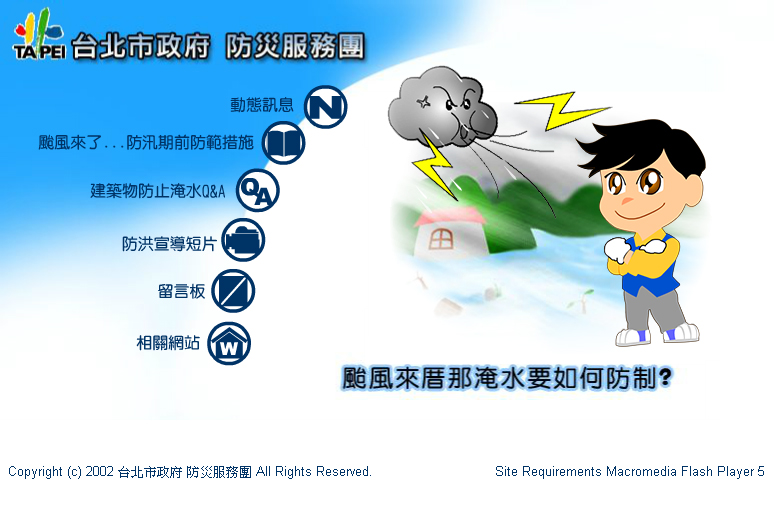 TAIPEI 台北市政府 防災服務團

動態訊息 N

颱風來了...防汛期前防範措施

建築物防止淹水Q&A QA

防洪宣導短片

留言板

相關網站 W

颱風來厝那淹水要如何防制?

Copyright (c) 2002 台北市政府 防災服務團 All Rights Reserved.

Site Requirements Macromedia Flash Player 5